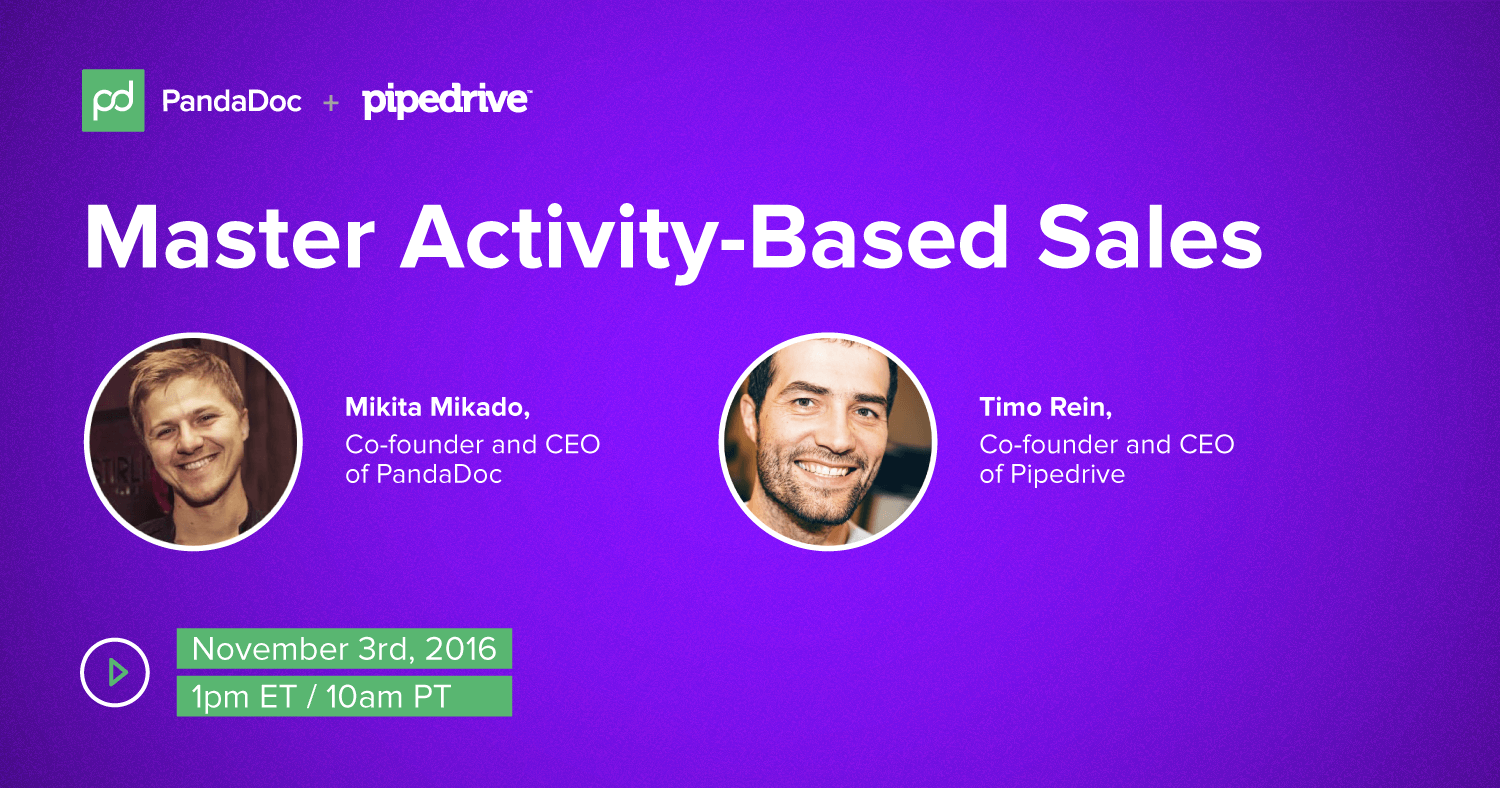 pd PandaDoc + pipedrive™

Master Activity-Based Sales

Mikita Mikado,
Co-founder and CEO of PandaDoc

Timo Rein,
Co-founder and CEO of Pipedrive

November 3rd, 2016
1pm ET / 10am PT